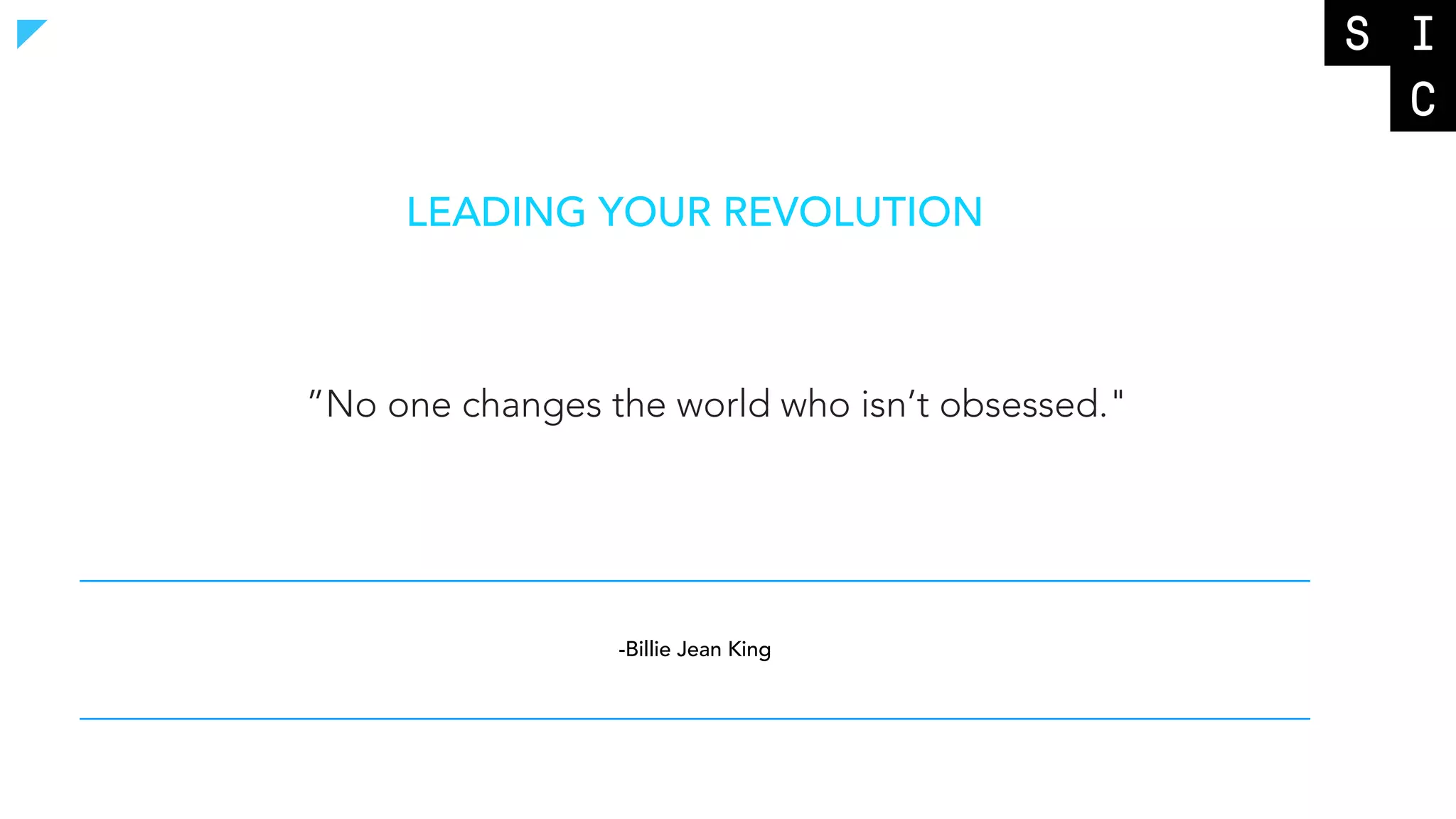 S I
C

LEADING YOUR REVOLUTION

"No one changes the world who isn't obsessed."

-Billie Jean King